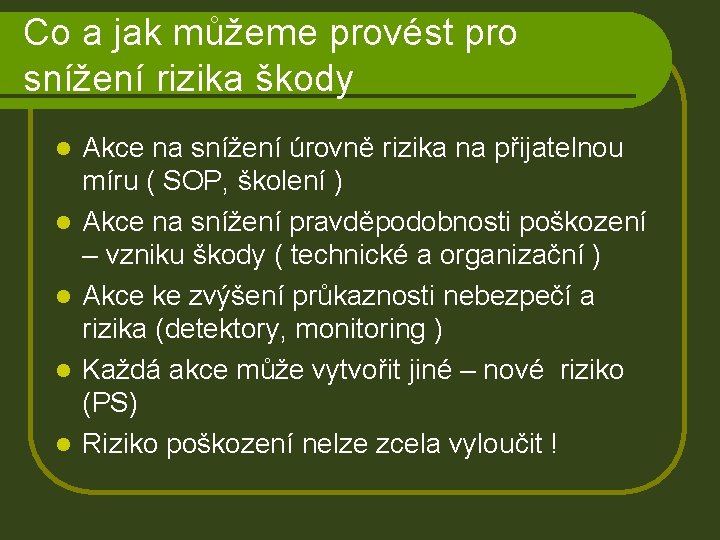 Co a jak můžeme provést pro snížení rizika škody

- Akce na snížení úrovně rizika na přijatelnou míru ( SOP, školení )
- Akce na snížení pravděpodobnosti poškození – vzniku škody ( technické a organizační )
- Akce ke zvýšení průkaznosti nebezpečí a rizika (detektory, monitoring )
- Každá akce může vytvořit jiné – nové riziko (PS)
- Riziko poškození nelze zcela vyloučit !